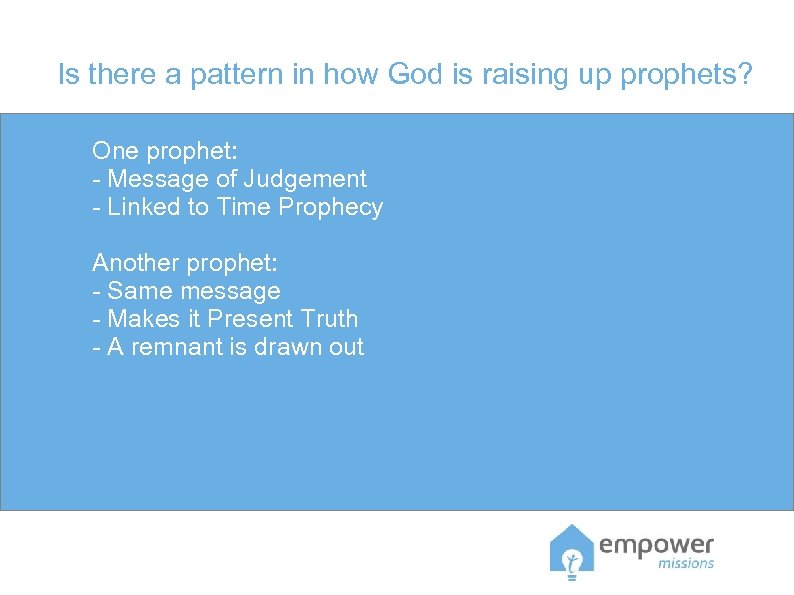 Is there a pattern in how God is raising up prophets?

One prophet:
- Message of Judgement
- Linked to Time Prophecy

Another prophet:
- Same message
- Makes it Present Truth
- A remnant is drawn out

empower
missions